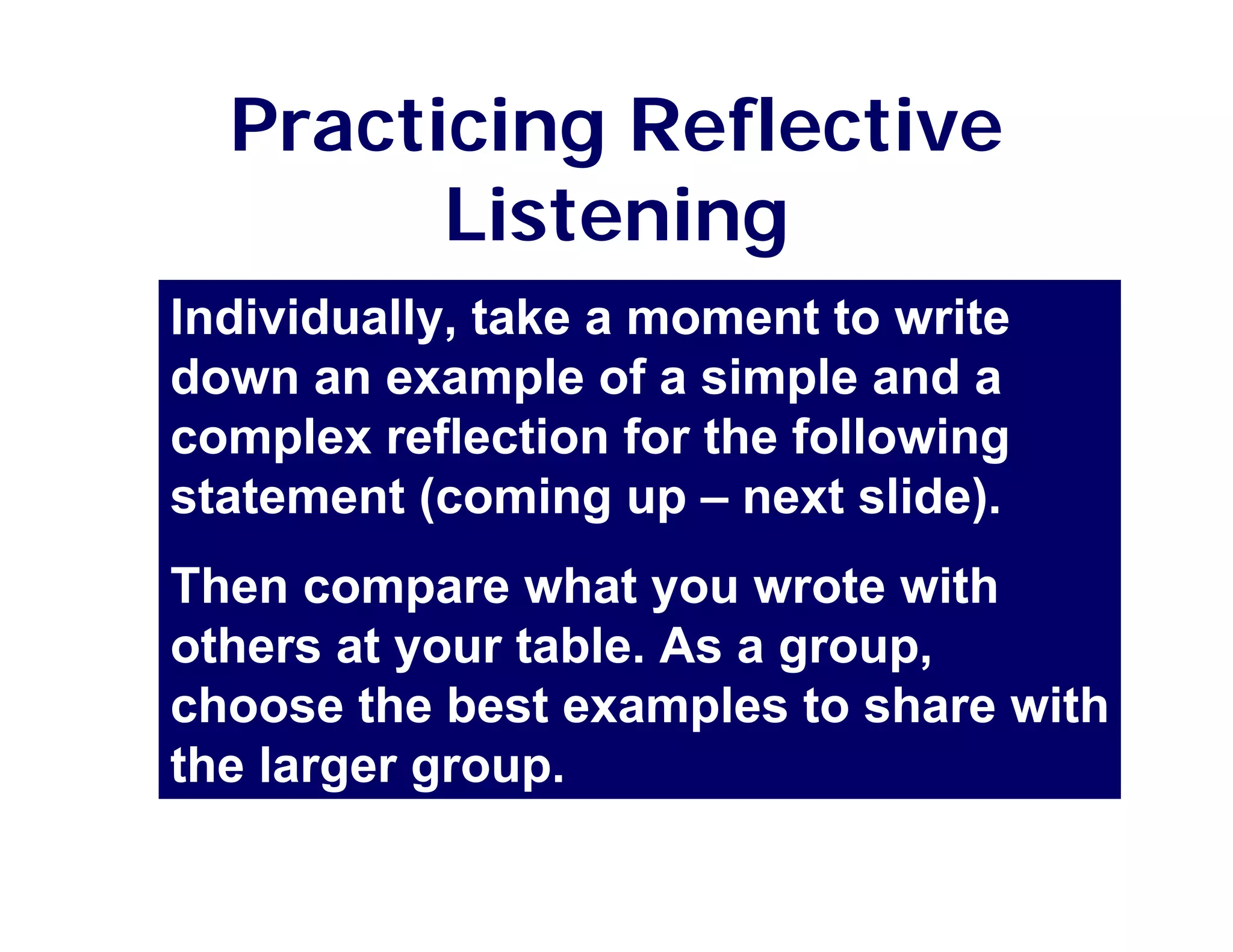 Practicing Reflective Listening

Individually, take a moment to write down an example of a simple and a complex reflection for the following statement (coming up – next slide).

Then compare what you wrote with others at your table. As a group, choose the best examples to share with the larger group.